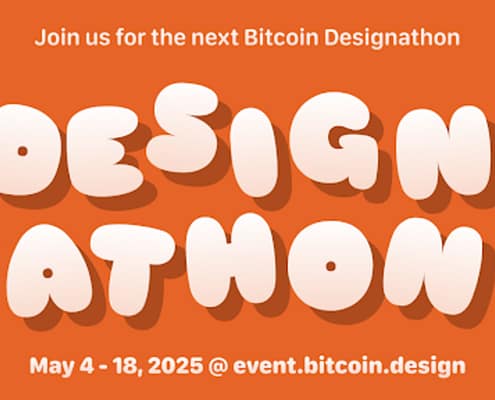 Join us for the next Bitcoin Designathon

DESIGN
ATHON

May 4 - 18, 2025 @ event.bitcoin.design